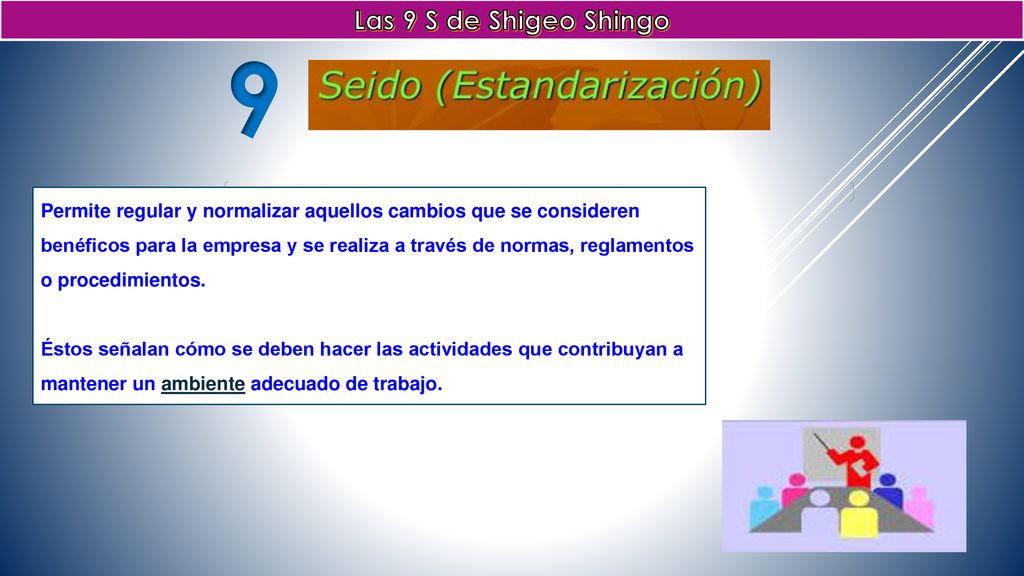 Las 9 S de Shigeo Shingo

9

Seido (Estandarización)

Permite regular y normalizar aquellos cambios que se consideren benéficos para la empresa y se realiza a través de normas, reglamentos o procedimientos.

Éstos señalan cómo se deben hacer las actividades que contribuyan a mantener un ambiente adecuado de trabajo.